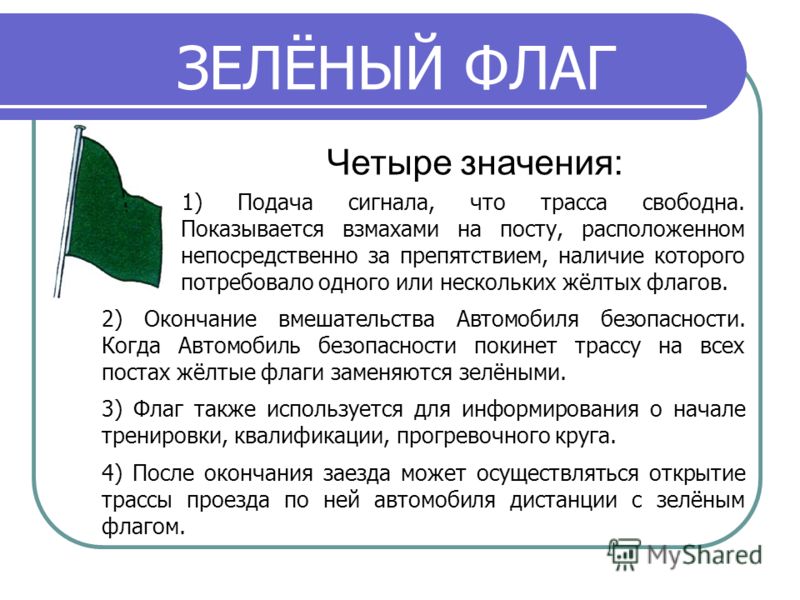 ЗЕЛЁНЫЙ ФЛАГ

Четыре значения:

1) Подача сигнала, что трасса свободна. Показывается взмахами на посту, расположенном непосредственно за препятствием, наличие которого потребовало одного или нескольких жёлтых флагов.

2) Окончание вмешательства Автомобиля безопасности. Когда Автомобиль безопасности покинет трассу на всех постах жёлтые флаги заменяются зелёными.

3) Флаг также используется для информирования о начале тренировки, квалификации, прогревочного круга.

4) После окончания заезда может осуществляться открытие трассы проезда по ней автомобиля дистанции с зелёным флагом.

MyShared